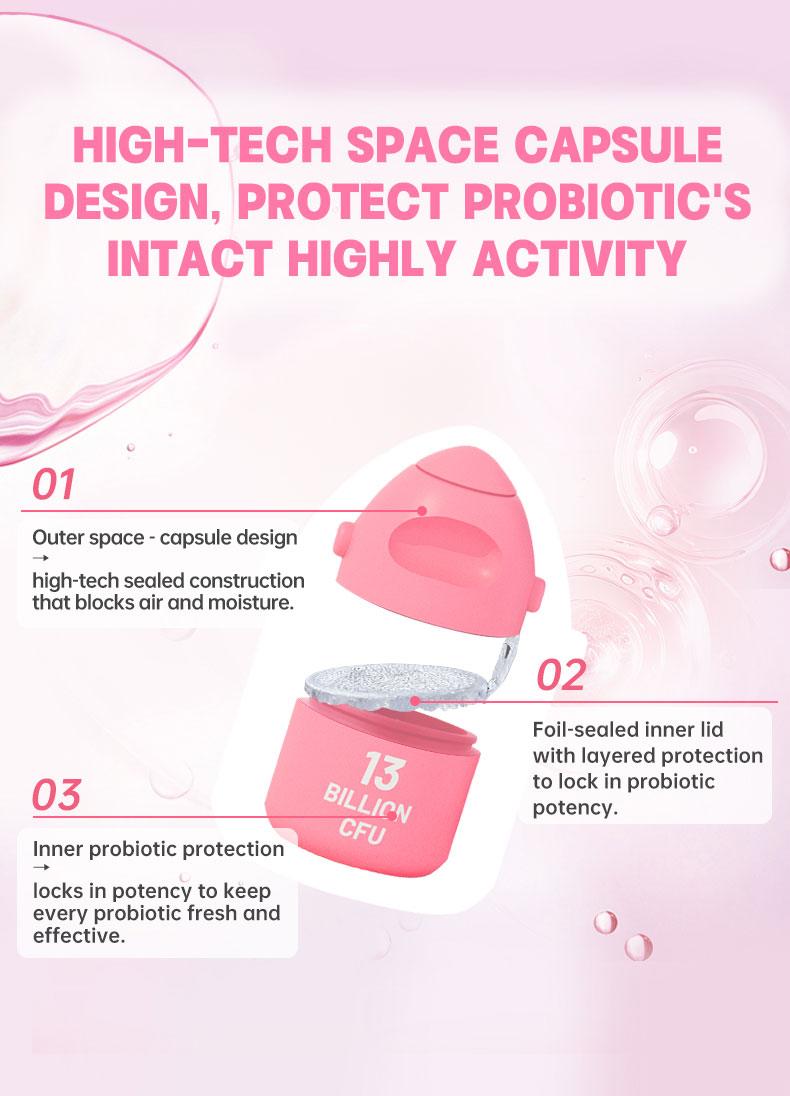 HIGH-TECH SPACE CAPSULE DESIGN, PROTECT PROBIOTIC'S INTACT HIGHLY ACTIVITY

01

Outer space - capsule design
→
high-tech sealed construction that blocks air and moisture.

02

Foil-sealed inner lid with layered protection to lock in probiotic potency.

13 BILLION CFU

03

Inner probiotic protection
→
locks in potency to keep every probiotic fresh and effective.